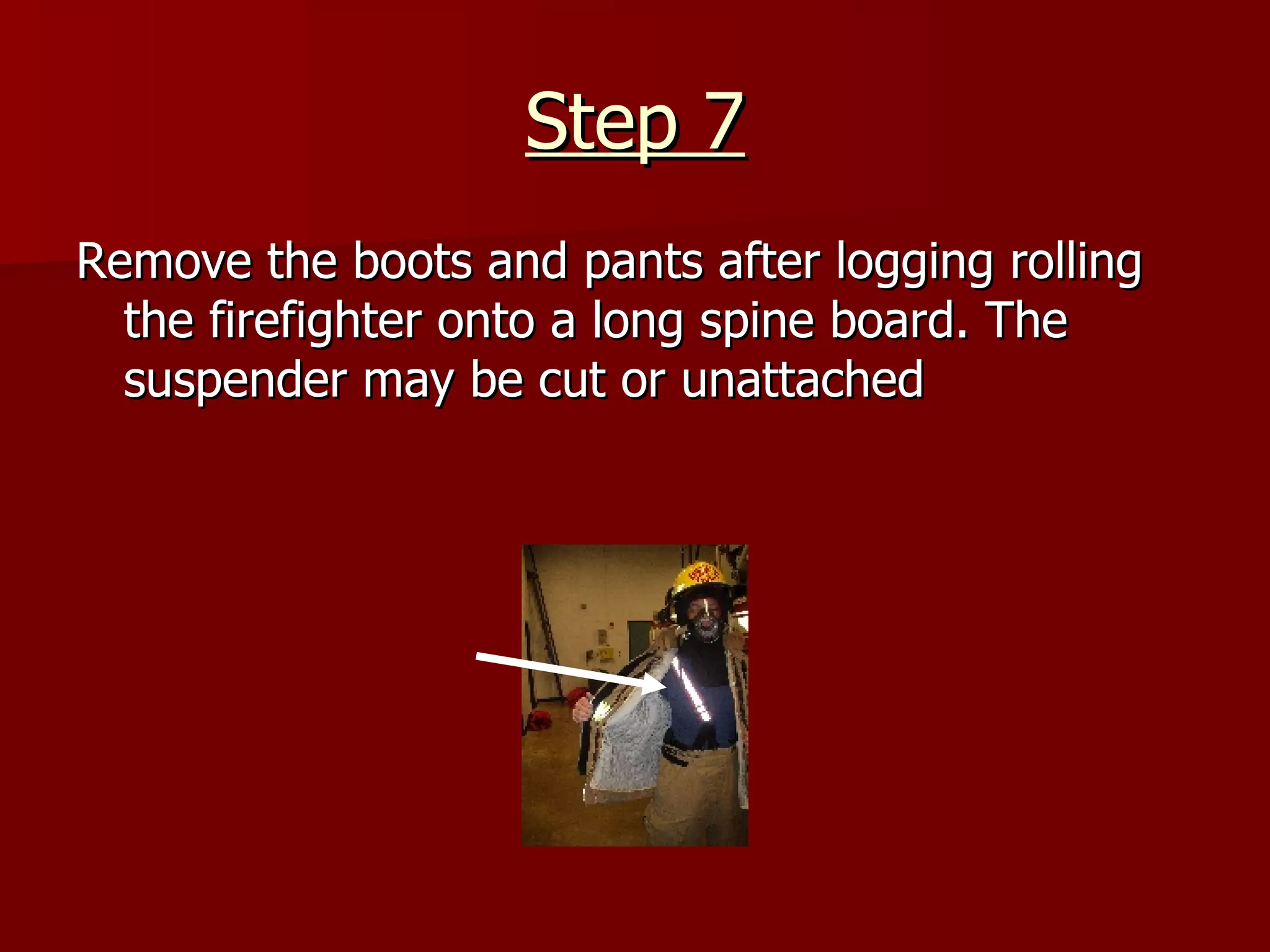 Step 7

Remove the boots and pants after logging rolling the firefighter onto a long spine board. The suspender may be cut or unattached